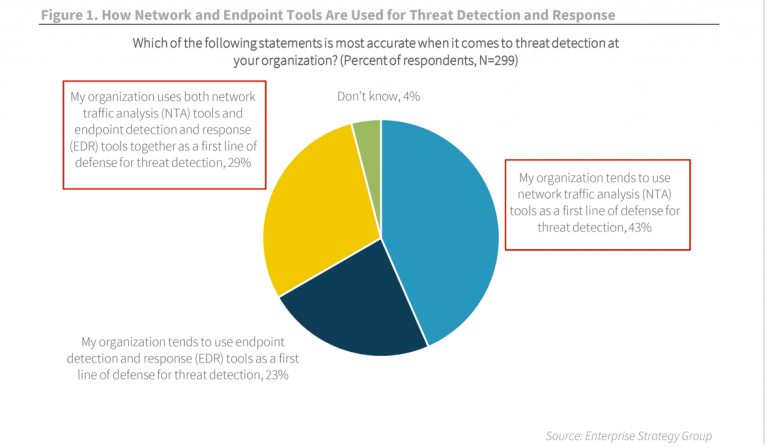 Figure 1. How Network and Endpoint Tools Are Used for Threat Detection and Response

Which of the following statements is most accurate when it comes to threat detection at your organization? (Percent of respondents, N=299)

My organization uses both network traffic analysis (NTA) tools and endpoint detection and response (EDR) tools together as a first line of defense for threat detection, 29%

Don't know, 4%

My organization tends to use network traffic analysis (NTA) tools as a first line of defense for threat detection, 43%

My organization tends to use endpoint detection and response (EDR) tools as a first line of defense for threat detection, 23%

Source: Enterprise Strategy Group